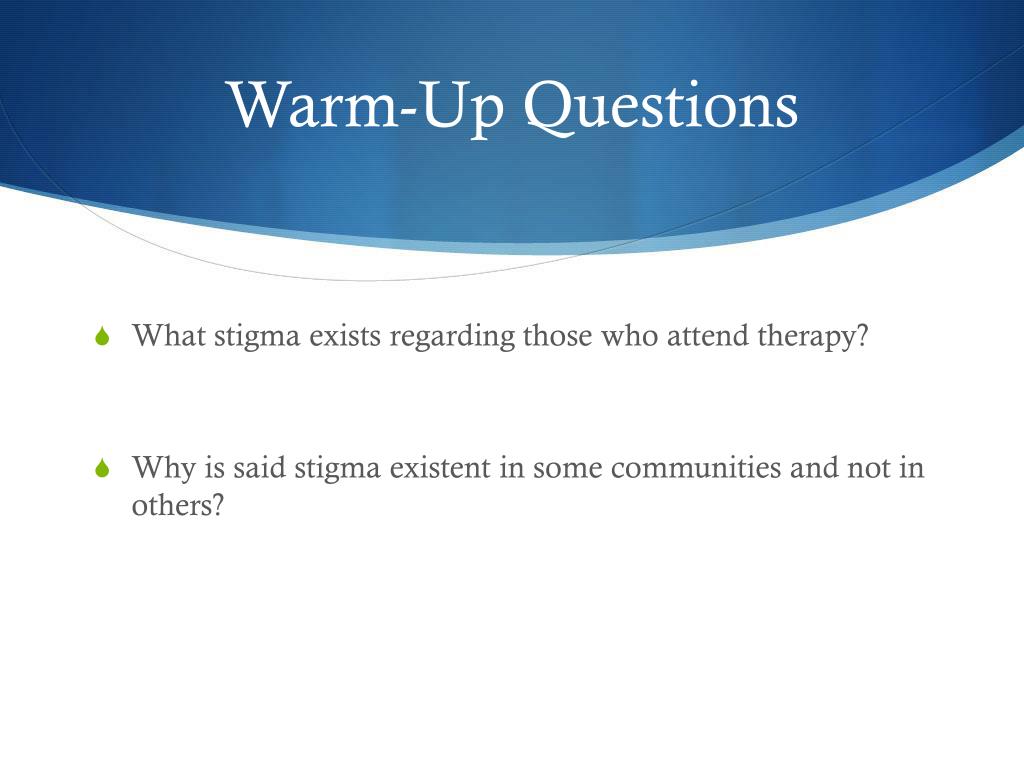 Warm-Up Questions

What stigma exists regarding those who attend therapy?

Why is said stigma existent in some communities and not in others?